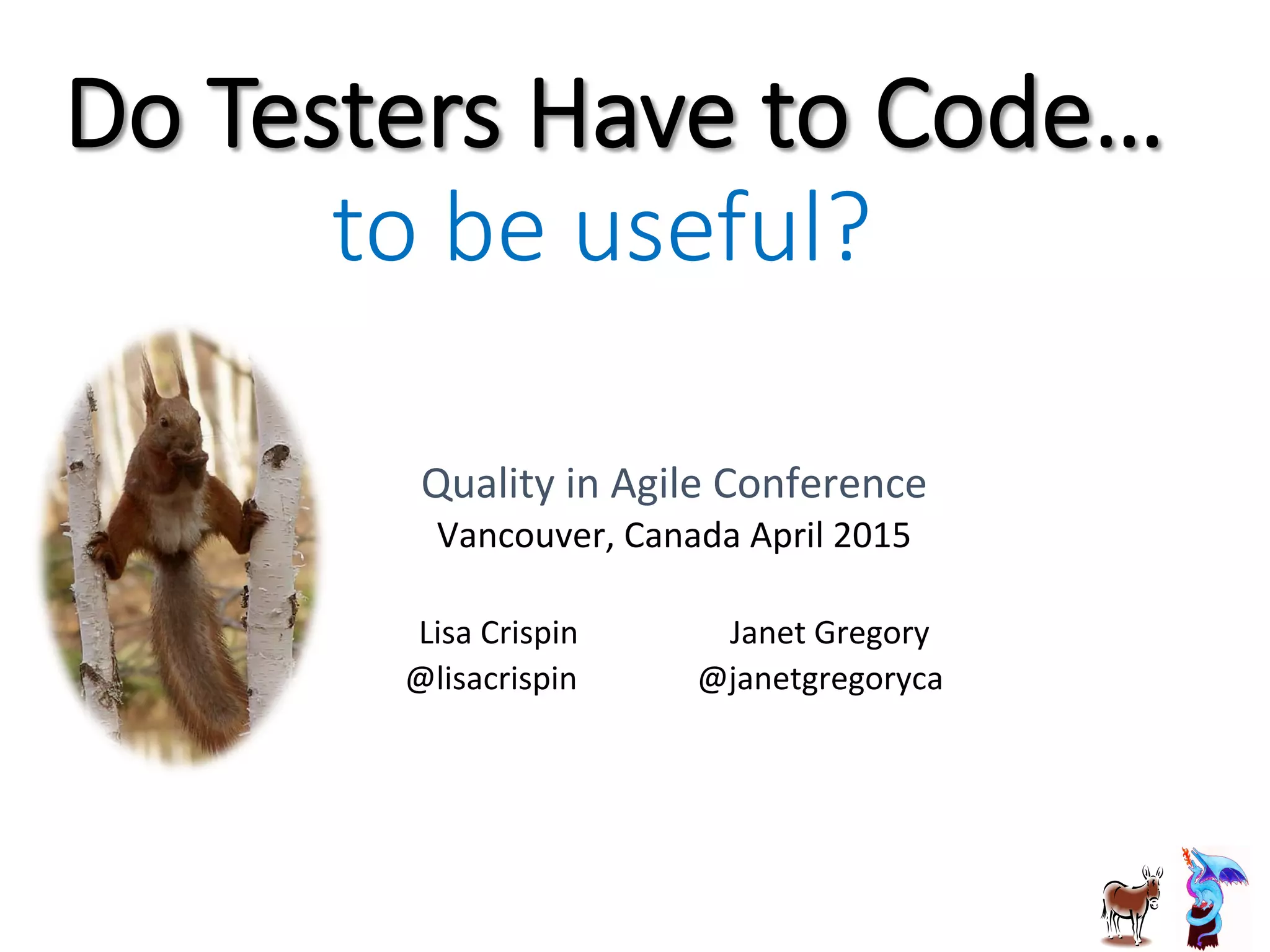 Do Testers Have to Code…
to be useful?

Quality in Agile Conference
Vancouver, Canada April 2015

Lisa Crispin
@lisacrispin

Janet Gregory
@janetgregoryca